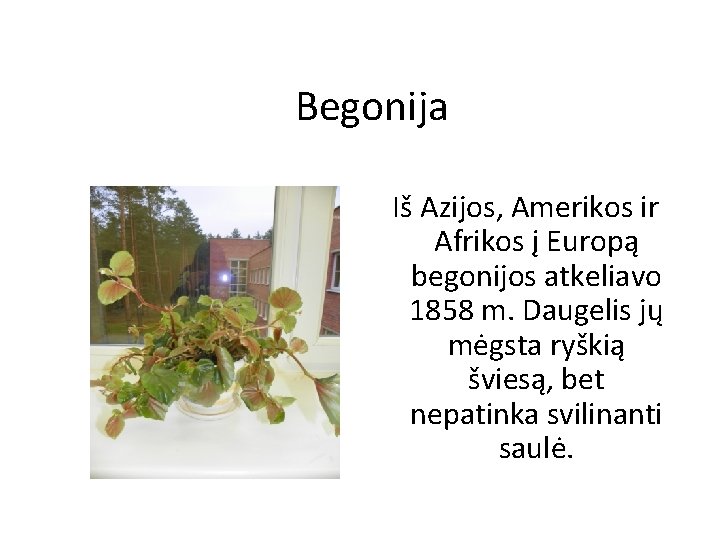 Begonija

Iš Azijos, Amerikos ir Afrikos į Europą begonijos atkeliavo 1858 m. Daugelis jų mėgsta ryškią šviesą, bet nepatinka svilinanti saulė.